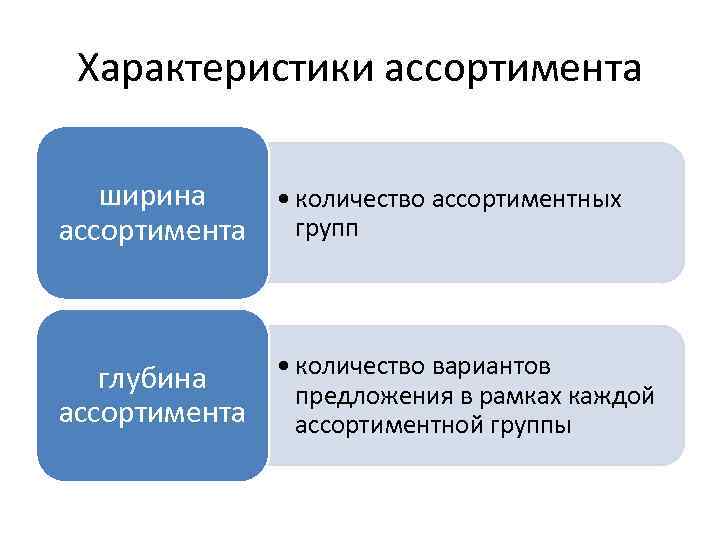 Характеристики ассортимента

ширина ассортимента

• количество ассортиментных групп

глубина ассортимента

• количество вариантов предложения в рамках каждой ассортиментной группы